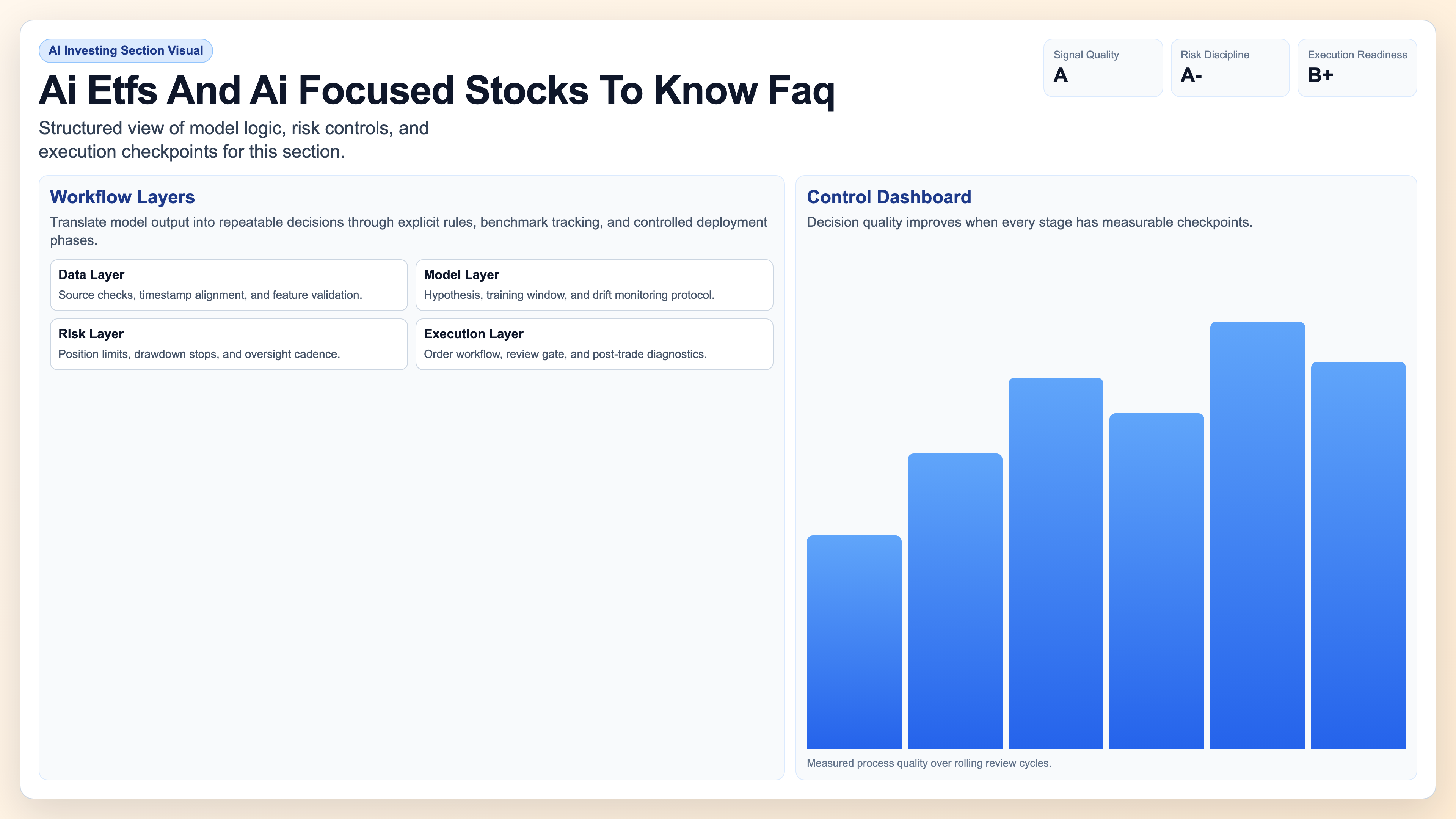 AI Investing Section Visual

Ai Etfs And Ai Focused Stocks To Know Faq

Structured view of model logic, risk controls, and execution checkpoints for this section.

Signal Quality
A

Risk Discipline
A-

Execution Readiness
B+

Workflow Layers

Translate model output into repeatable decisions through explicit rules, benchmark tracking, and controlled deployment phases.

Data Layer
Source checks, timestamp alignment, and feature validation.

Model Layer
Hypothesis, training window, and drift monitoring protocol.

Risk Layer
Position limits, drawdown stops, and oversight cadence.

Execution Layer
Order workflow, review gate, and post-trade diagnostics.

Control Dashboard

Decision quality improves when every stage has measurable checkpoints.

Measured process quality over rolling review cycles.